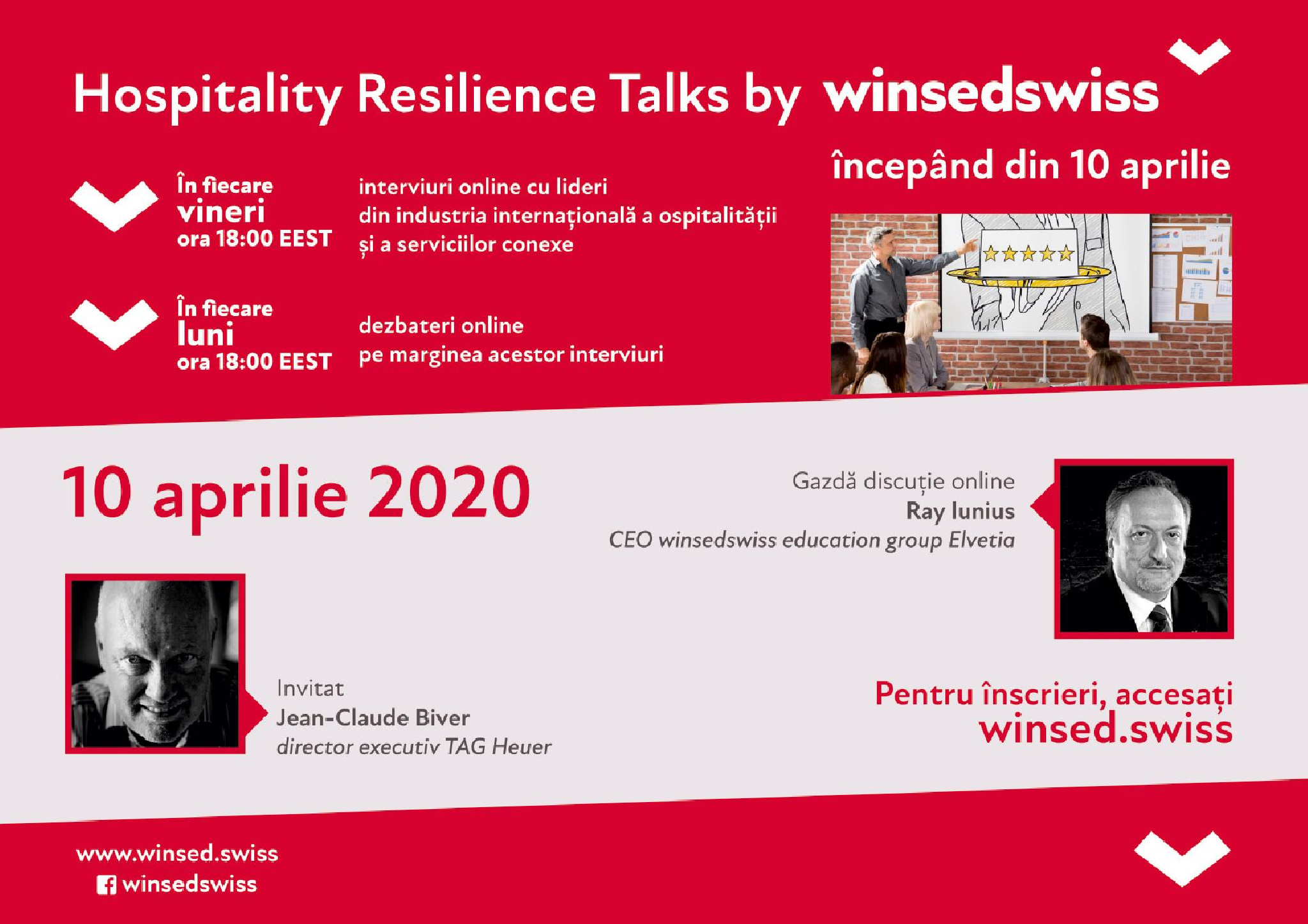 Hospitality Resilience Talks by winsedswiss

începând din 10 aprilie

În fiecare
vineri
ora 18:00 EEST

interviuri online cu lideri din industria internațională a ospitalității și a serviciilor conexe

În fiecare
luni
ora 18:00 EEST

dezbateri online pe marginea acestor interviuri

10 aprilie 2020

Gazdă discuție online
Ray Iunius
CEO winsedswiss education group Elvetia

Invitat
Jean-Claude Biver
director executiv TAG Heuer

Pentru înscrieri, accesați
winsed.swiss

www.winsed.swiss
winsedswiss